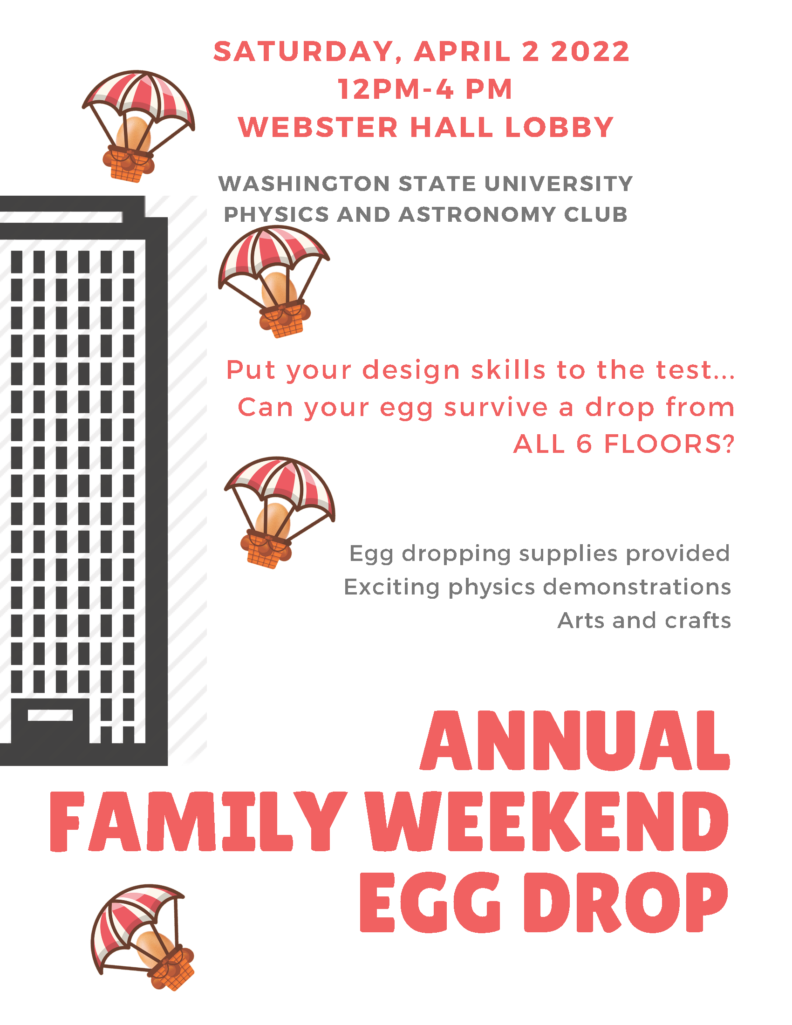 SATURDAY, APRIL 2 2022
12PM-4 PM
WEBSTER HALL LOBBY

WASHINGTON STATE UNIVERSITY
PHYSICS AND ASTRONOMY CLUB

Put your design skills to the test...
Can your egg survive a drop from
ALL 6 FLOORS?

Egg dropping supplies provided
Exciting physics demonstrations
Arts and crafts

ANNUAL
FAMILY WEEKEND
EGG DROP